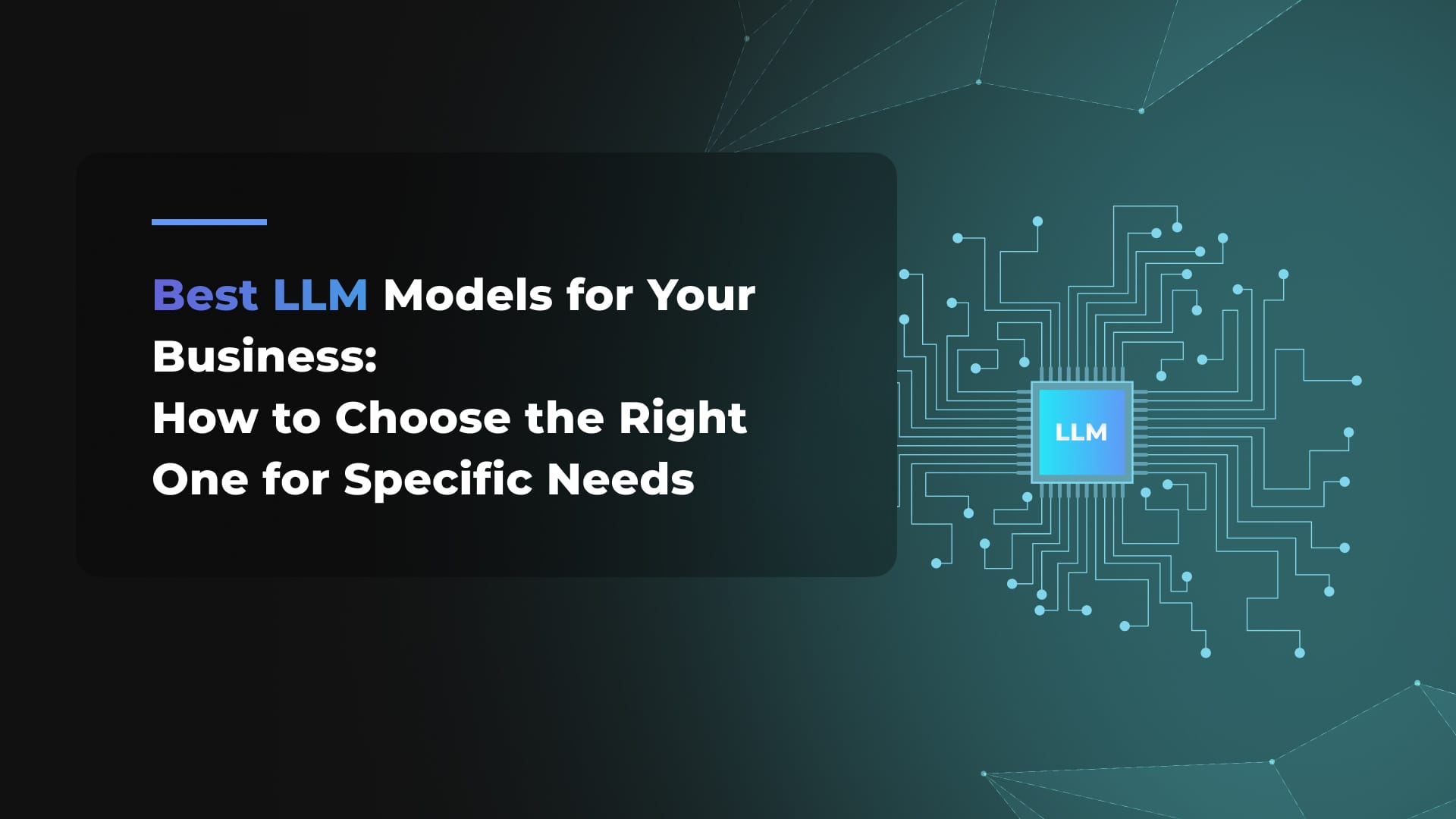 Best LLM Models for Your Business:
How to Choose the Right One for Specific Needs

LLM